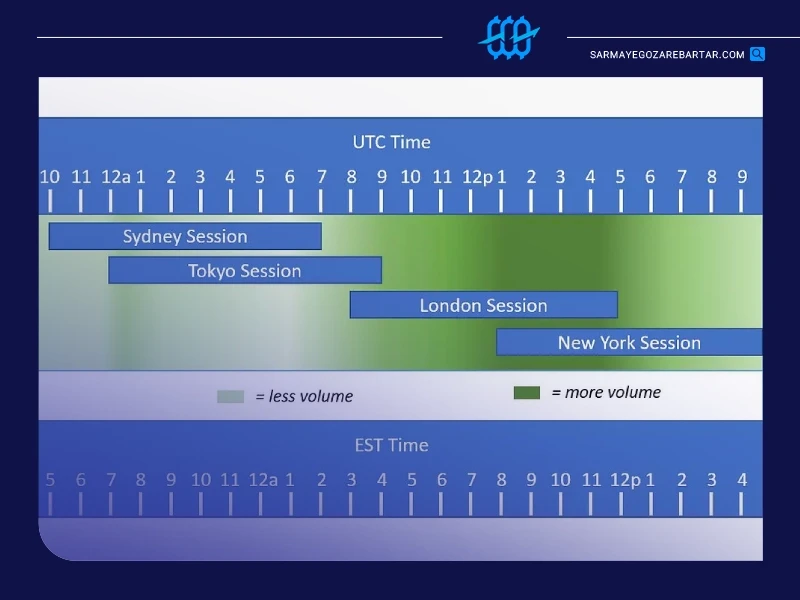 SARMAYEGOZAREBARTAR.COM

UTC Time

10 11 12a 1 2 3 4 5 6 7 8 9 10 11 12p 1 2 3 4 5 6 7 8 9

Sydney Session

Tokyo Session

London Session

New York Session

= less volume

= more volume

EST Time

5 6 7 8 9 10 11 12a 1 2 3 4 5 6 7 8 9 10 11 12p 1 2 3 4